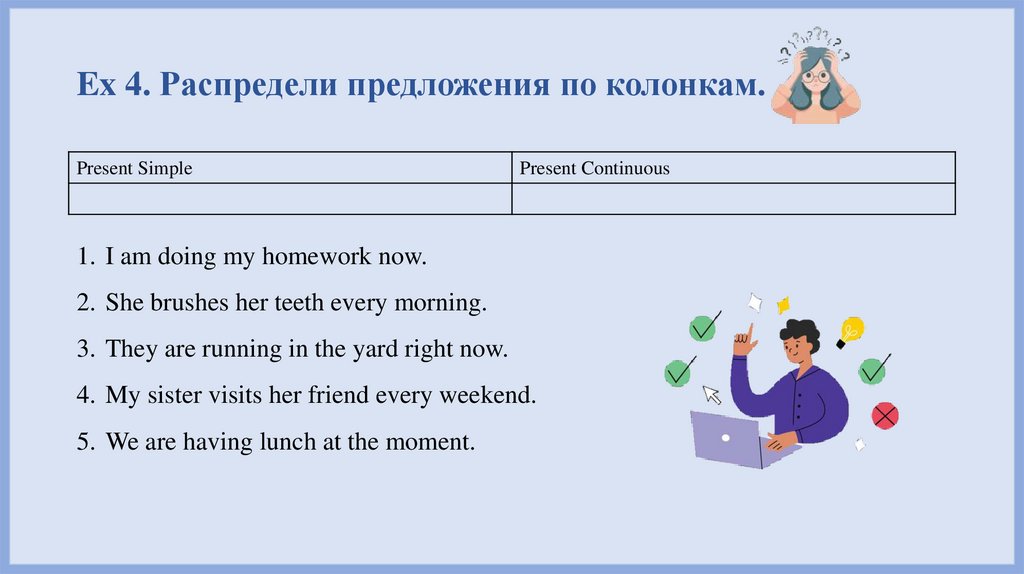 Ex 4. Распредели предложения по колонкам.

| Present Simple | Present Continuous |
|---|---|
| | |

1. I am doing my homework now.
2. She brushes her teeth every morning.
3. They are running in the yard right now.
4. My sister visits her friend every weekend.
5. We are having lunch at the moment.